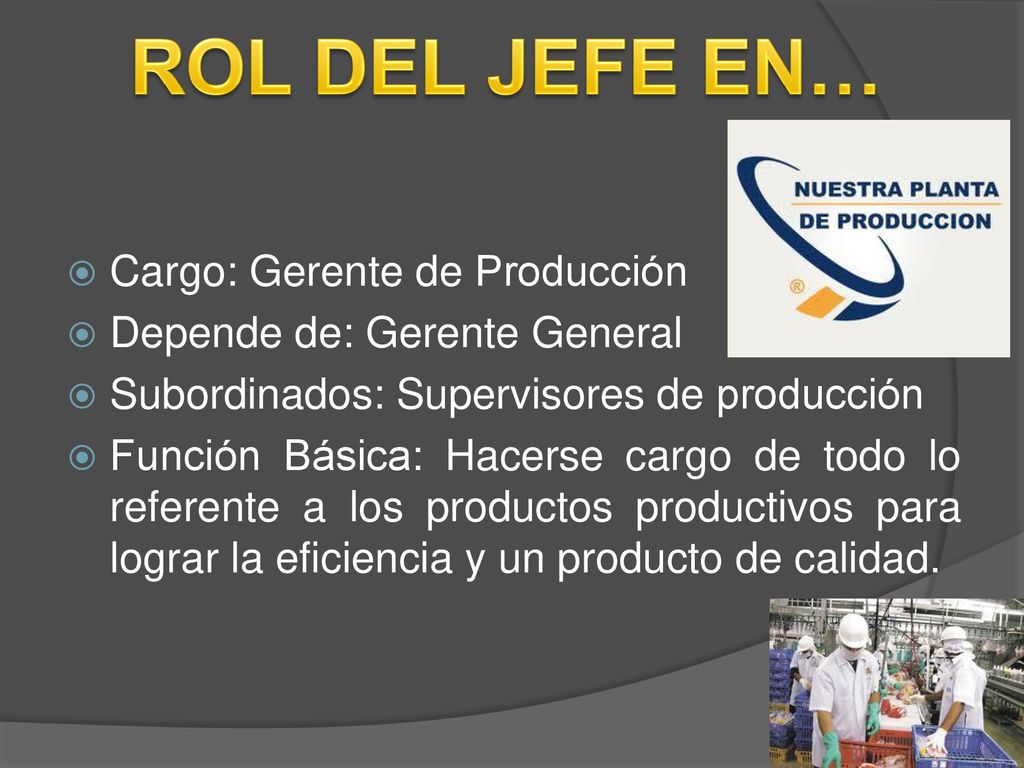 ROL DEL JEFE EN…

NUESTRA PLANTA DE PRODUCCION

®

Cargo: Gerente de Producción
Depende de: Gerente General
Subordinados: Supervisores de producción
Función Básica: Hacerse cargo de todo lo referente a los productos productivos para lograr la eficiencia y un producto de calidad.